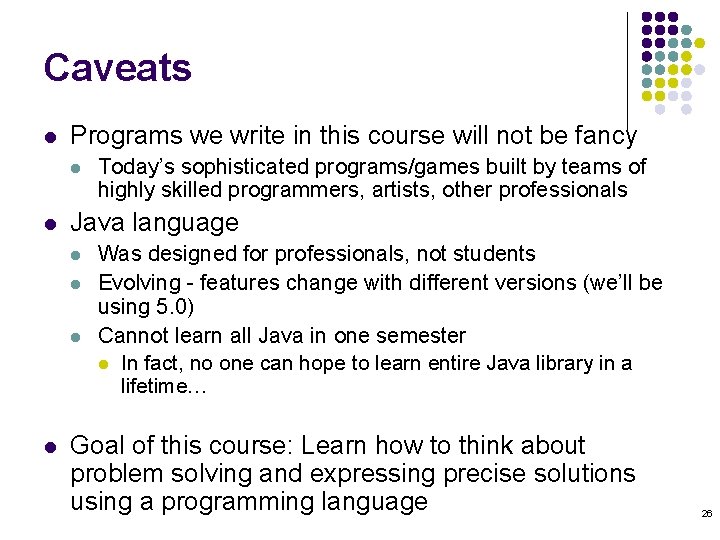 Caveats

- Programs we write in this course will not be fancy
  - Today's sophisticated programs/games built by teams of highly skilled programmers, artists, other professionals
- Java language
  - Was designed for professionals, not students
  - Evolving - features change with different versions (we'll be using 5.0)
  - Cannot learn all Java in one semester
    - In fact, no one can hope to learn entire Java library in a lifetime…
- Goal of this course: Learn how to think about problem solving and expressing precise solutions using a programming language

26